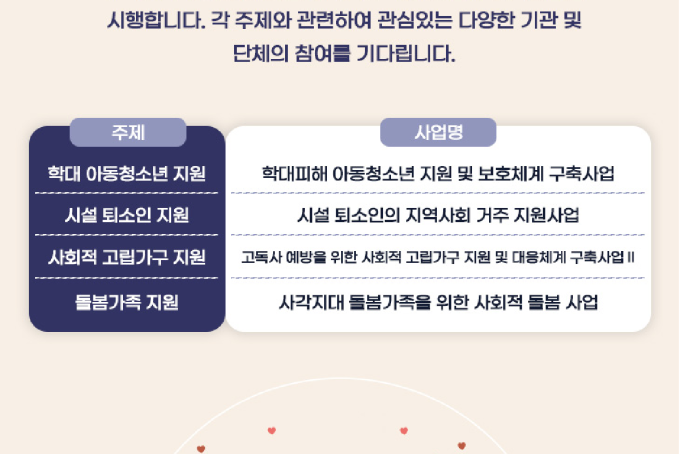 시행합니다. 각 주제와 관련하여 관심있는 다양한 기관 및 단체의 참여를 기다립니다.

| 주제 | 사업명 |
|---|---|
| 학대 아동청소년 지원 | 학대피해 아동청소년 지원 및 보호체계 구축사업 |
| 시설 퇴소인 지원 | 시설 퇴소인의 지역사회 거주 지원사업 |
| 사회적 고립가구 지원 | 고독사 예방을 위한 사회적 고립가구 지원 및 대응체계 구축사업 II |
| 돌봄가족 지원 | 사각지대 돌봄가족을 위한 사회적 돌봄 사업 |